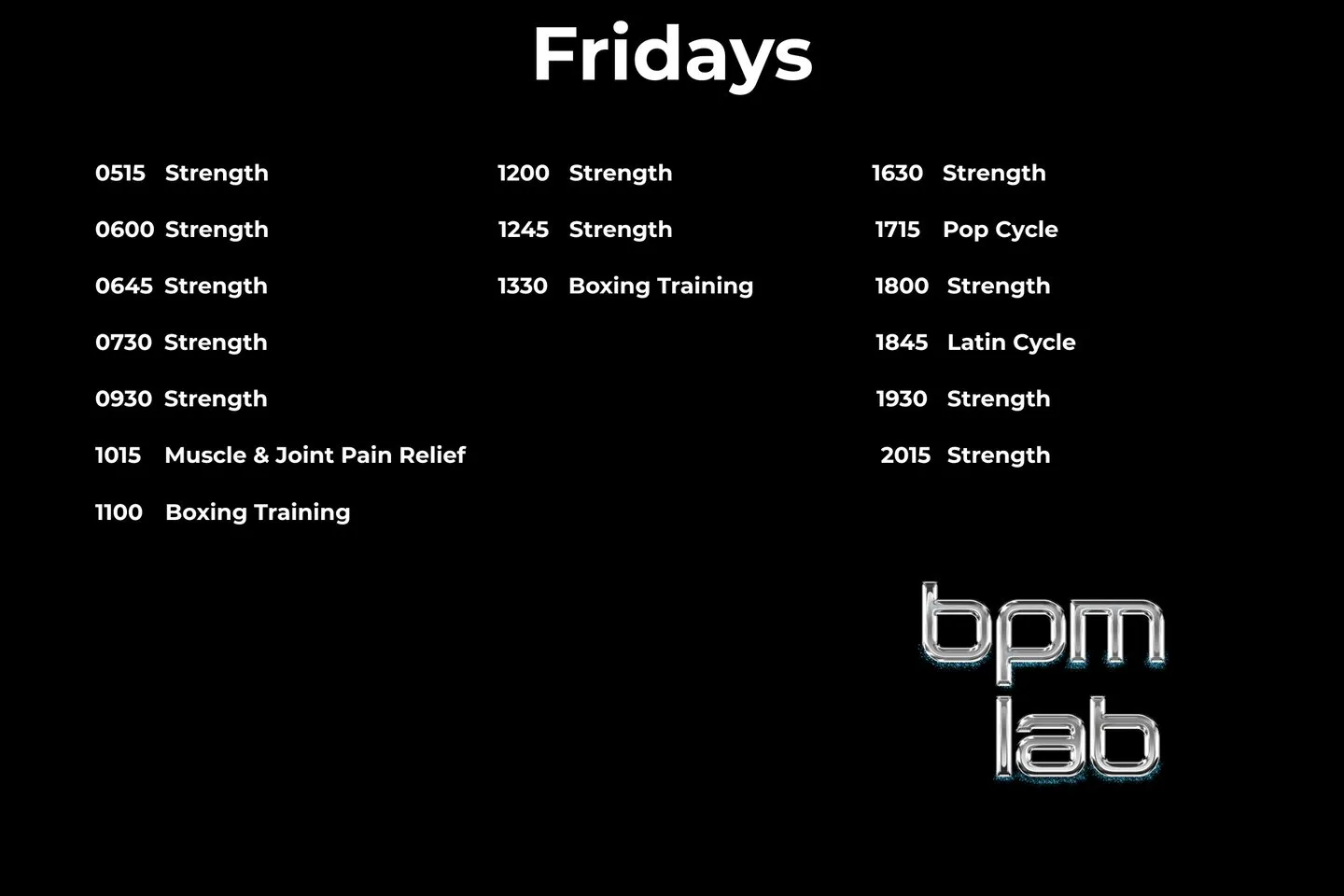 Fridays

0515 Strength

0600 Strength

0645 Strength

0730 Strength

0930 Strength

1015 Muscle & Joint Pain Relief

1100 Boxing Training

1200 Strength

1245 Strength

1330 Boxing Training

1630 Strength

1715 Pop Cycle

1800 Strength

1845 Latin Cycle

1930 Strength

2015 Strength

bpm lab